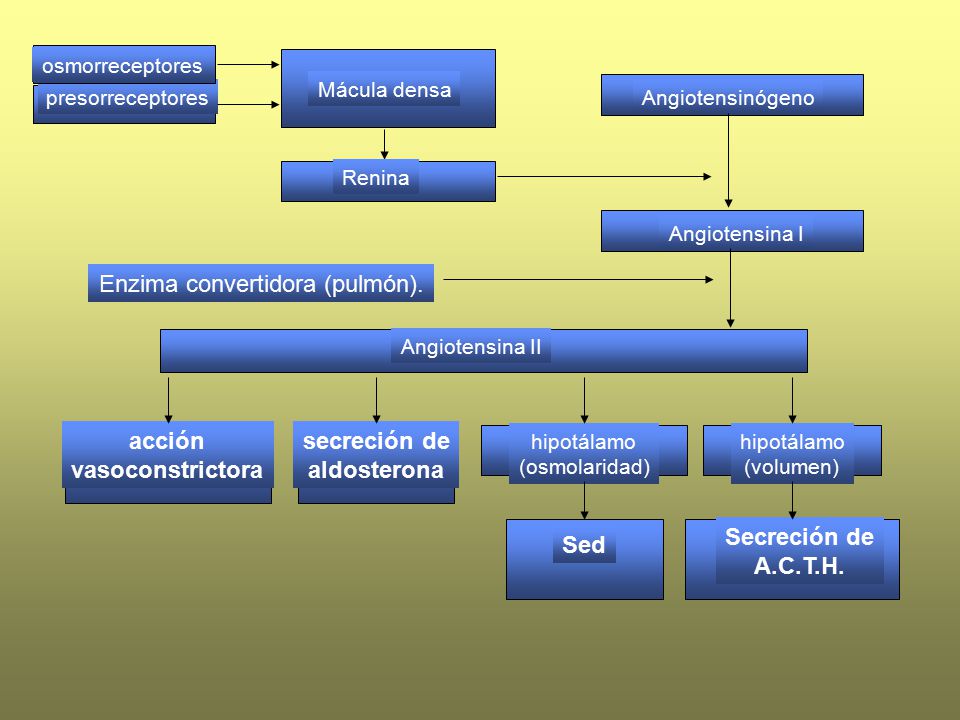 osmorreceptores

presorreceptores

Mácula densa

Angiotensinógeno

Renina

Angiotensina I

Enzima convertidora (pulmón).

Angiotensina II

acción vasoconstrictora

secreción de aldosterona

hipotálamo (osmolaridad)

hipotálamo (volumen)

Sed

Secreción de A.C.T.H.